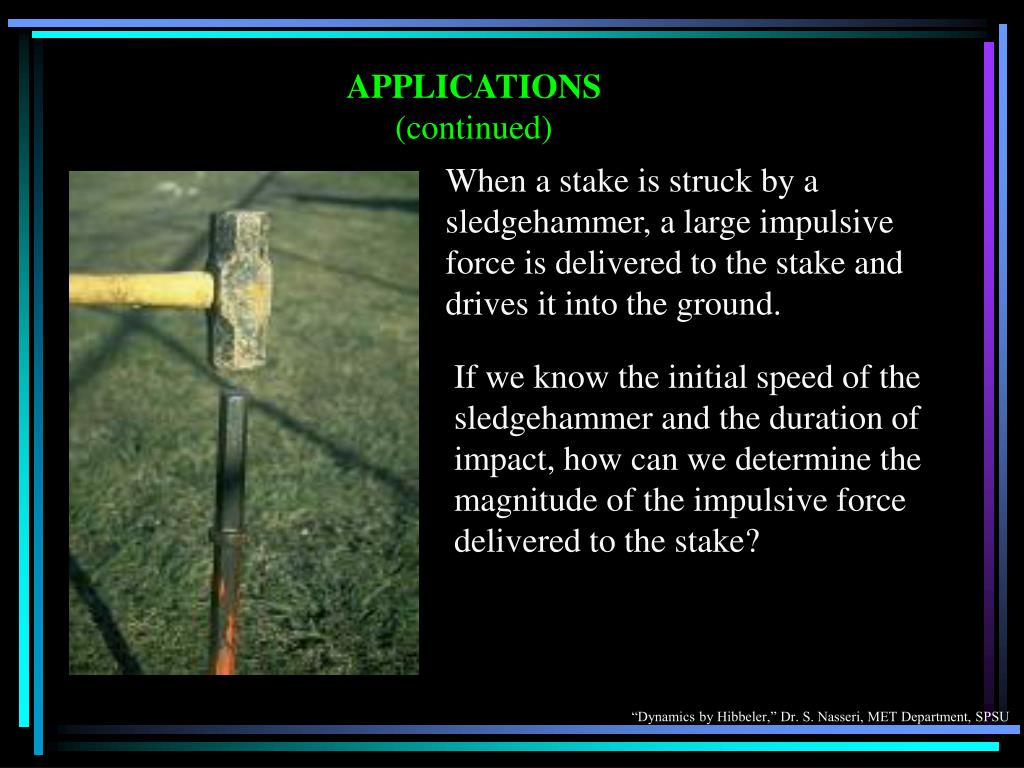 APPLICATIONS
(continued)

When a stake is struck by a sledgehammer, a large impulsive force is delivered to the stake and drives it into the ground.

If we know the initial speed of the sledgehammer and the duration of impact, how can we determine the magnitude of the impulsive force delivered to the stake?

“Dynamics by Hibbeler,” Dr. S. Nasseri, MET Department, SPSU